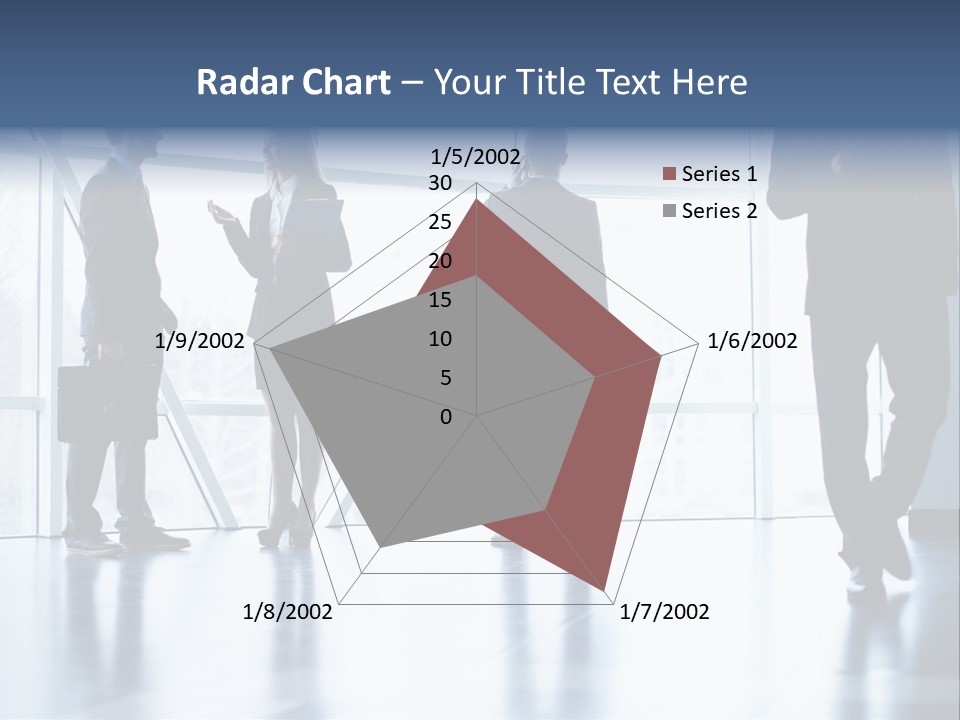 Radar Chart – Your Title Text Here

1/5/2002
30
25
20
15
10
5
0
1/6/2002
1/7/2002
1/8/2002
1/9/2002

Series 1
Series 2